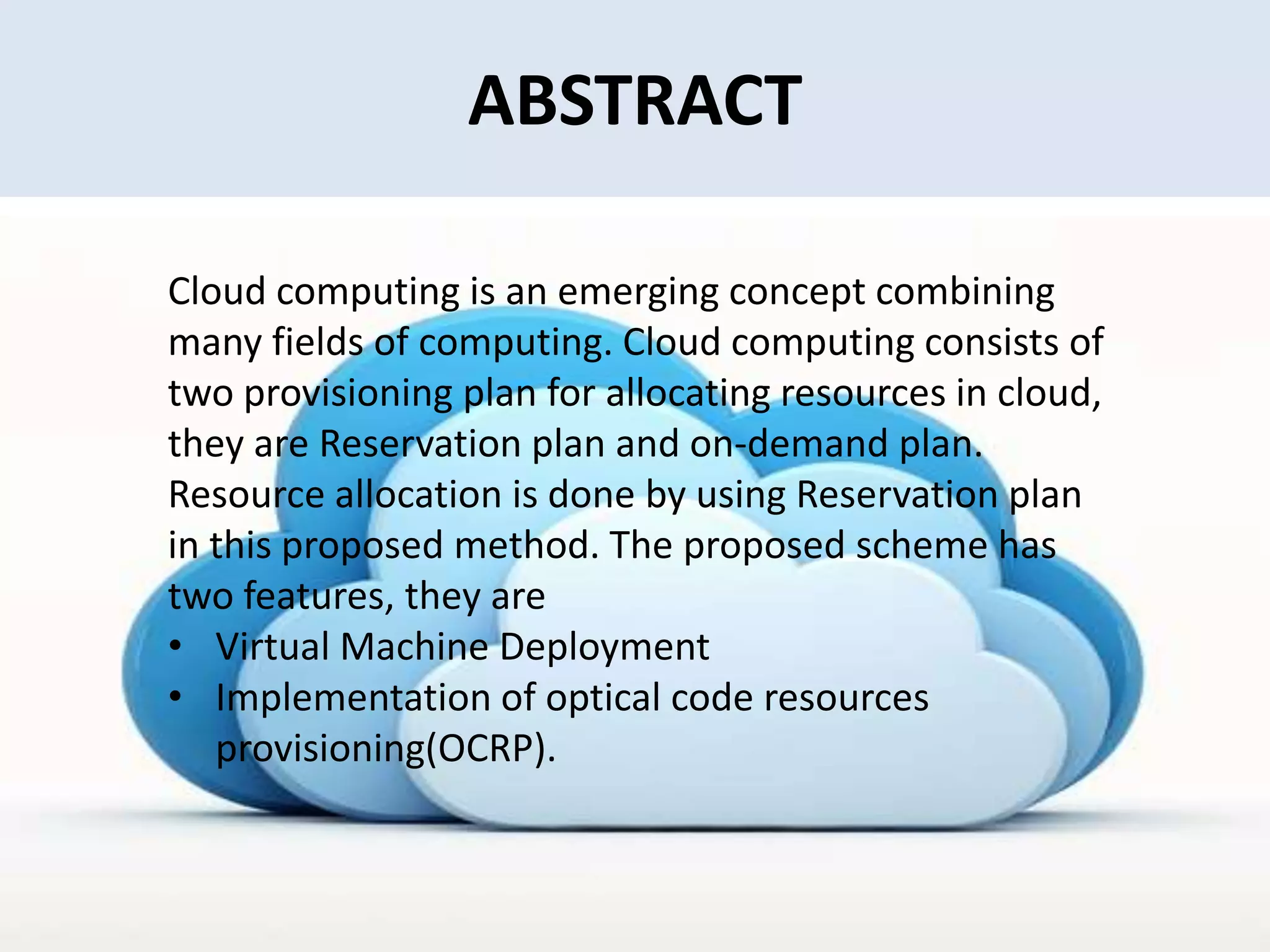 ABSTRACT

Cloud computing is an emerging concept combining many fields of computing. Cloud computing consists of two provisioning plan for allocating resources in cloud, they are Reservation plan and on-demand plan. Resource allocation is done by using Reservation plan in this proposed method. The proposed scheme has two features, they are

• Virtual Machine Deployment
• Implementation of optical code resources provisioning(OCRP).